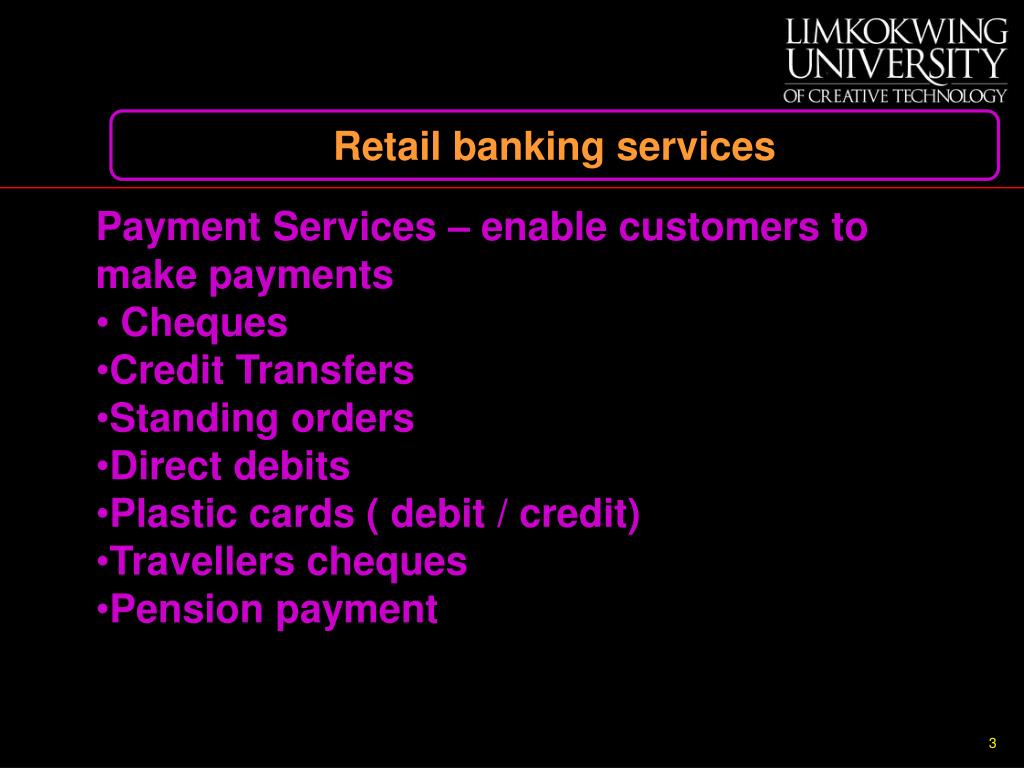 LIMKOKWING
UNIVERSITY
OF CREATIVE TECHNOLOGY

Retail banking services

Payment Services – enable customers to make payments
• Cheques
•Credit Transfers
•Standing orders
•Direct debits
•Plastic cards ( debit / credit)
•Travellers cheques
•Pension payment

3